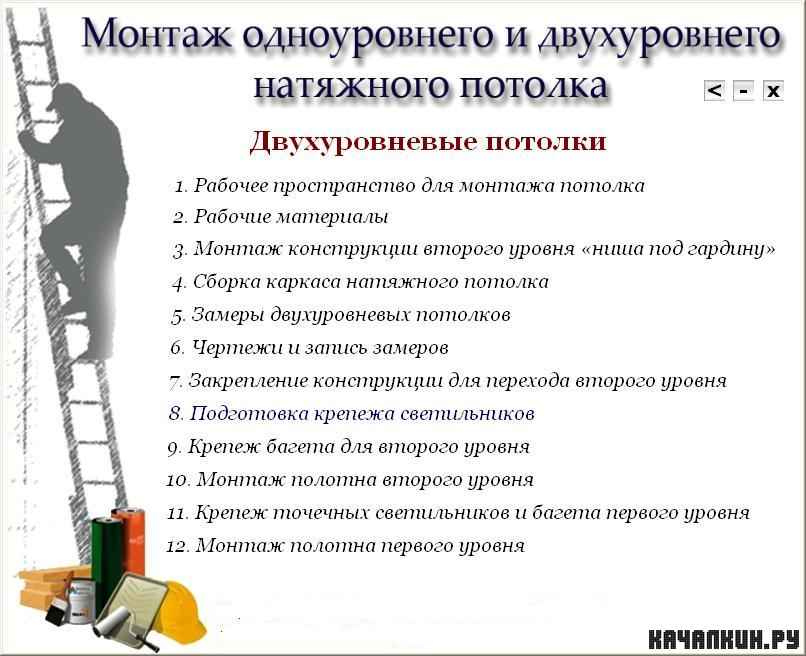 Монтаж одноуровнего и двухуровнего натяжного потолка

< - x

Двухуровневые потолки

1. Рабочее пространство для монтажа потолка
2. Рабочие материалы
3. Монтаж конструкции второго уровня «ниша под гардину»
4. Сборка каркаса натяжного потолка
5. Замеры двухуровневых потолков
6. Чертежи и запись замеров
7. Закрепление конструкции для перехода второго уровня
8. Подготовка крепежа светильников
9. Крепеж багета для второго уровня
10. Монтаж полотна второго уровня
11. Крепеж точечных светильников и багета первого уровня
12. Монтаж полотна первого уровня

КАЧАЛКИН.РУ